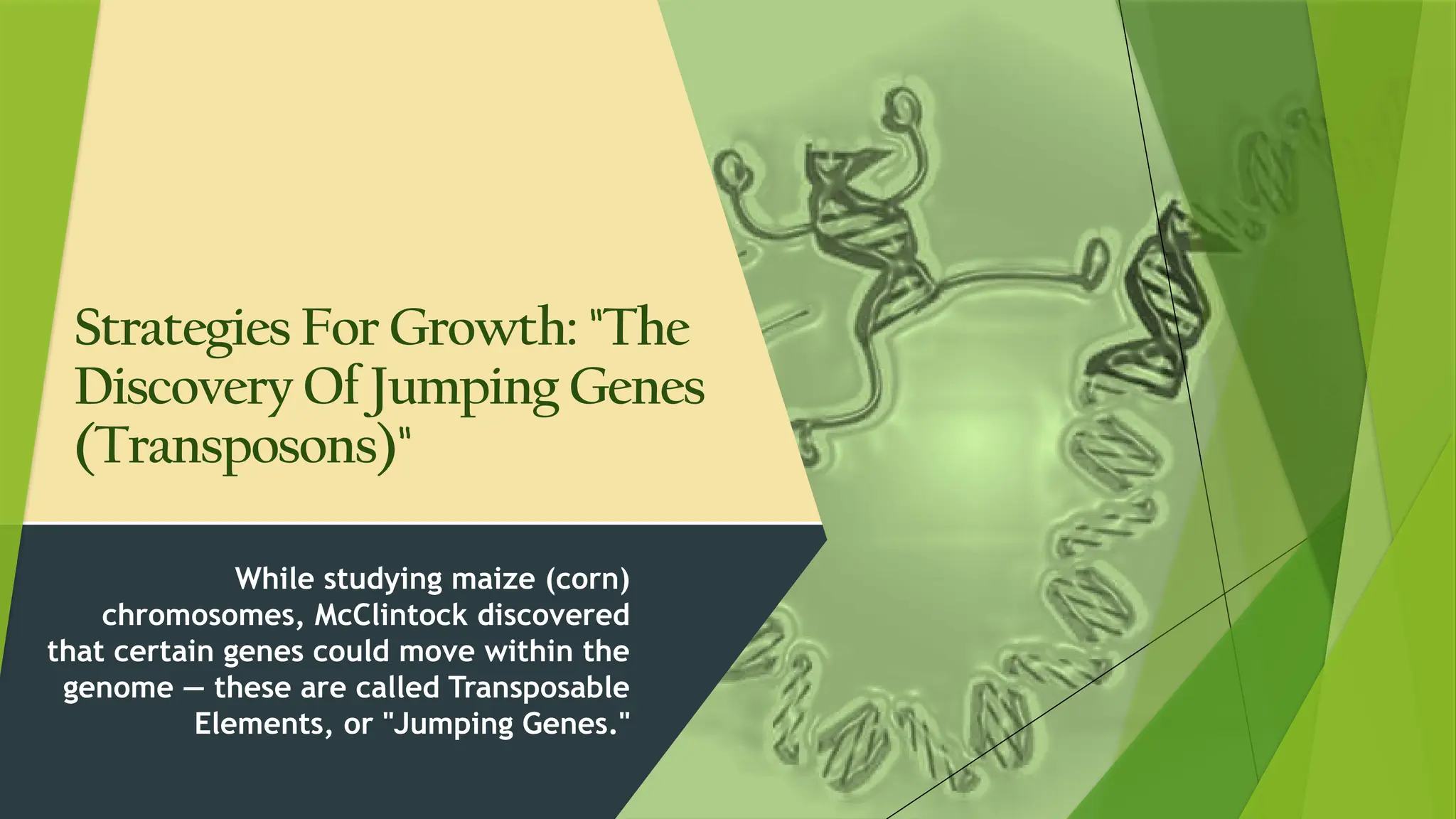 Strategies For Growth: "The Discovery Of Jumping Genes (Transposons)"

While studying maize (corn) chromosomes, McClintock discovered that certain genes could move within the genome — these are called Transposable Elements, or "Jumping Genes."